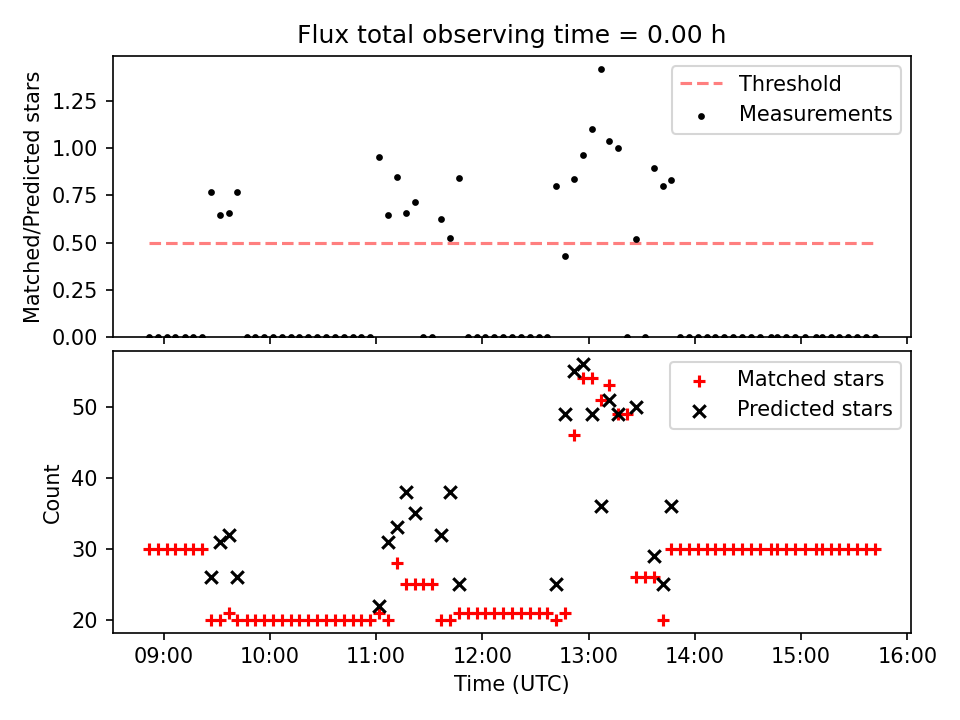 Flux total observing time = 0.00 h

Matched/Predicted stars

1.25
1.00
0.75
0.50
0.25
0.00

Threshold
Measurements

Count

50
40
30
20

Matched stars
Predicted stars

09:00 10:00 11:00 12:00 13:00 14:00 15:00 16:00

Time (UTC)